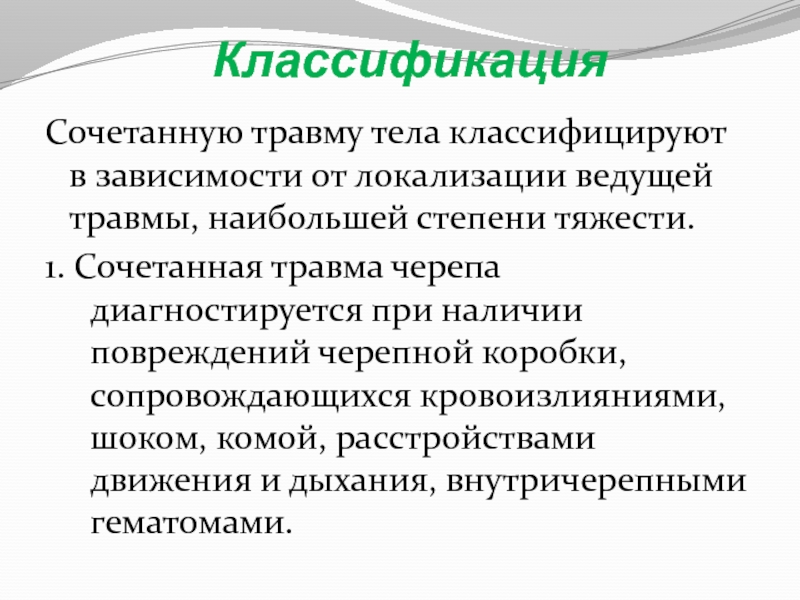 Классификация

Сочетанную травму тела классифицируют в зависимости от локализации ведущей травмы, наибольшей степени тяжести.

1. Сочетанная травма черепа диагностируется при наличии повреждений черепной коробки, сопровождающихся кровоизлияниями, шоком, комой, расстройствами движения и дыхания, внутричерепными гематомами.